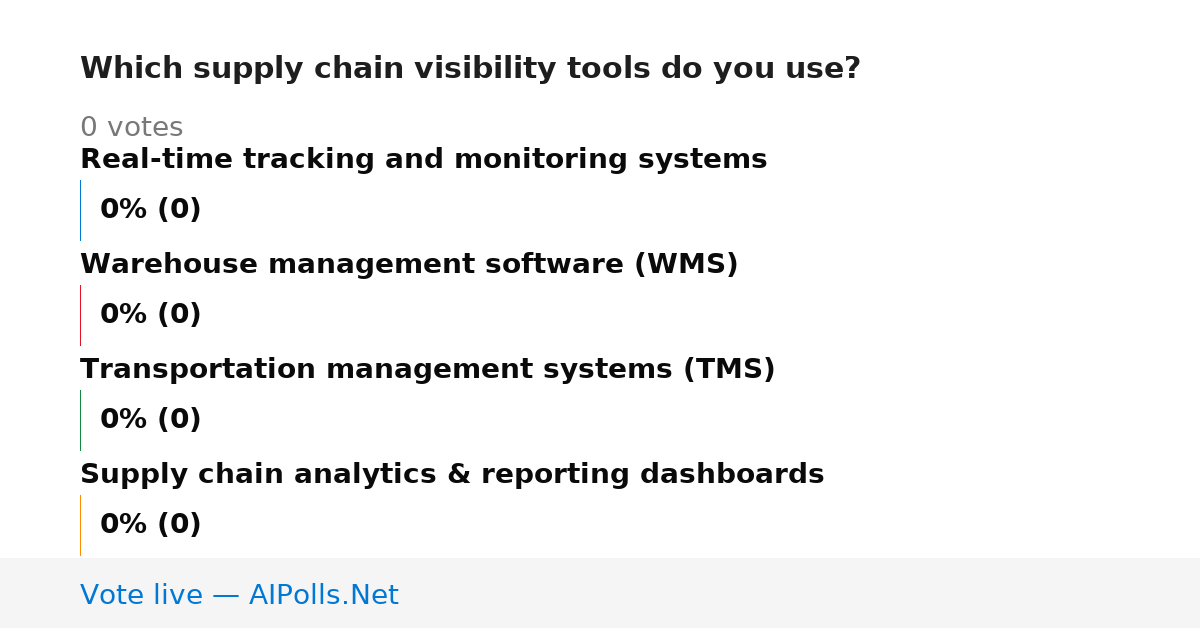 Which supply chain visibility tools do you use?

0 votes

Real-time tracking and monitoring systems

0% (0)

Warehouse management software (WMS)

0% (0)

Transportation management systems (TMS)

0% (0)

Supply chain analytics & reporting dashboards

0% (0)

Vote live — AIPolls.Net